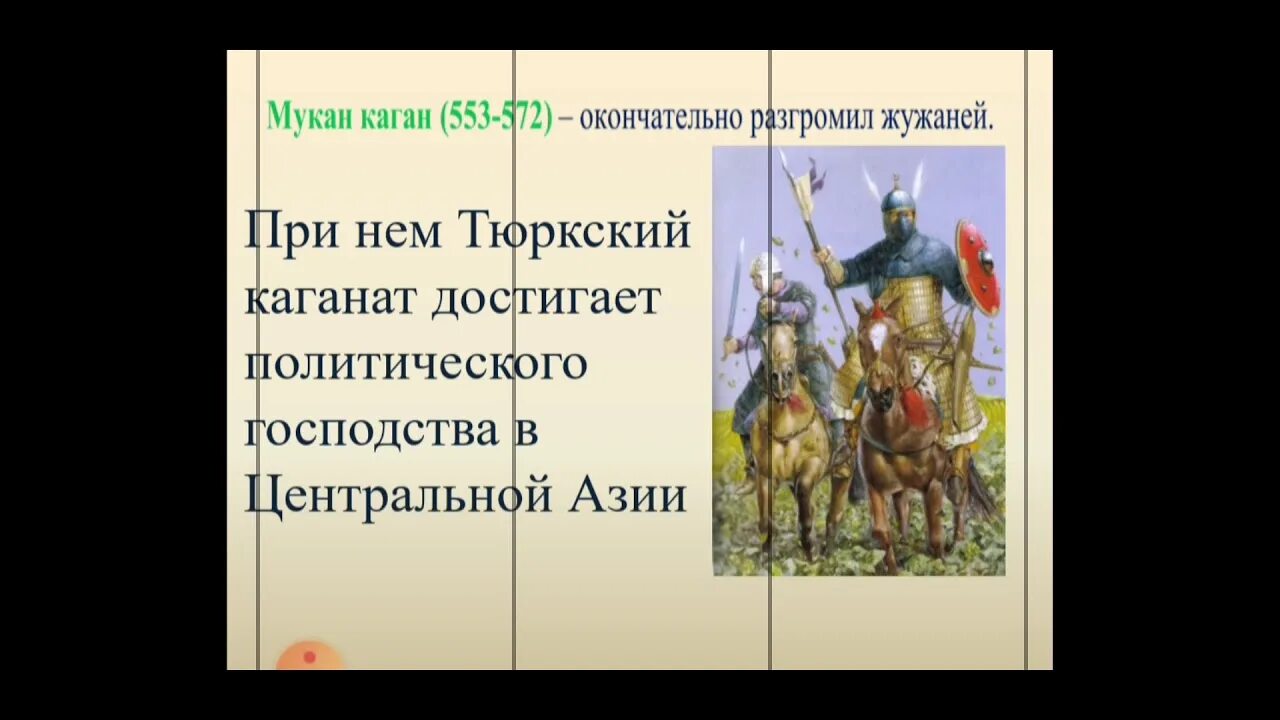 Мукан каган (553-572) – окончательно разгромил жужаней.

При нем Тюркский каганат достигает политического господства в Центральной Азии